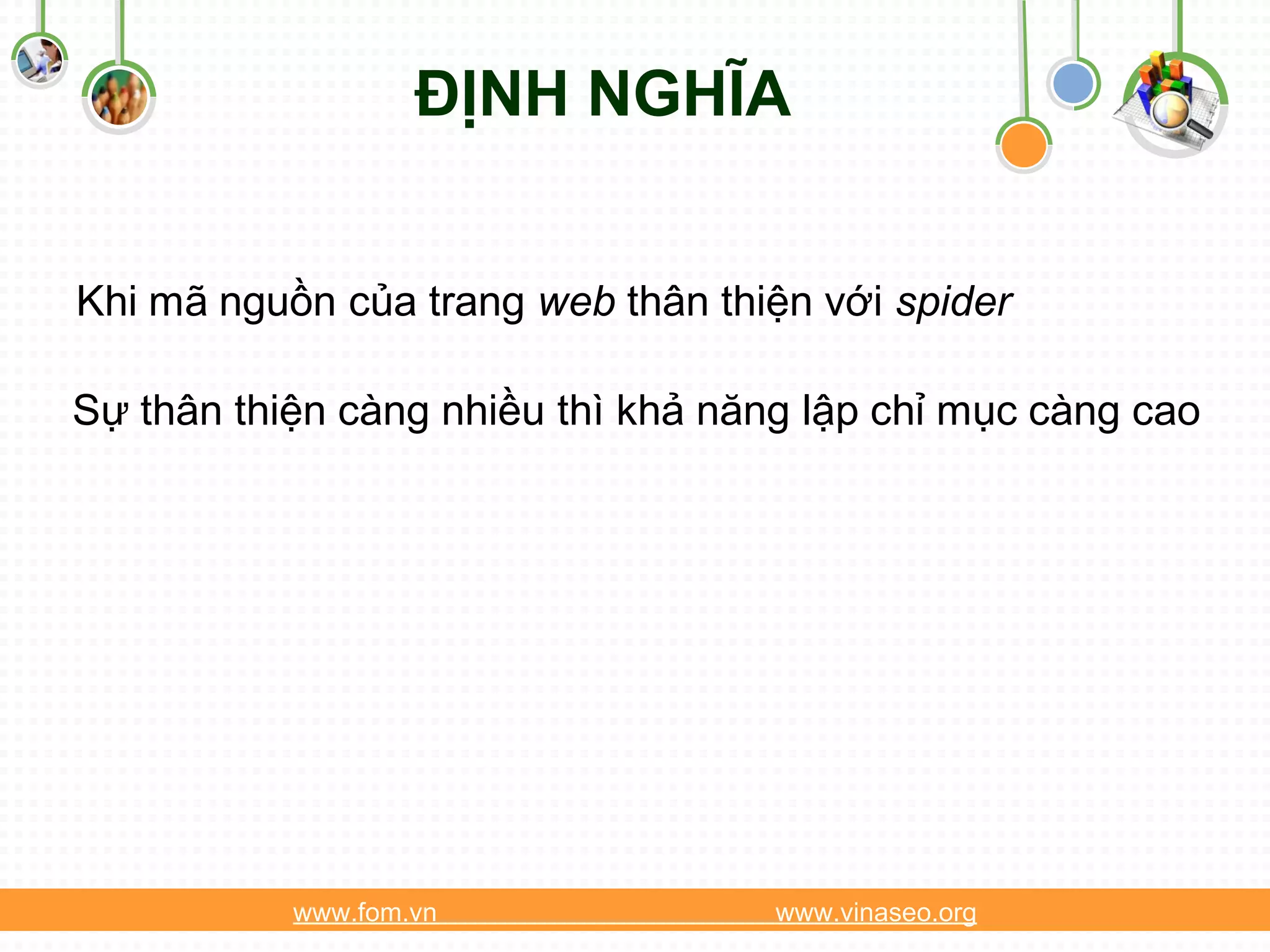 ĐỊNH NGHĨA

Khi mã nguồn của trang web thân thiện với spider

Sự thân thiện càng nhiều thì khả năng lập chỉ mục càng cao

www.fom.vn www.vinaseo.org